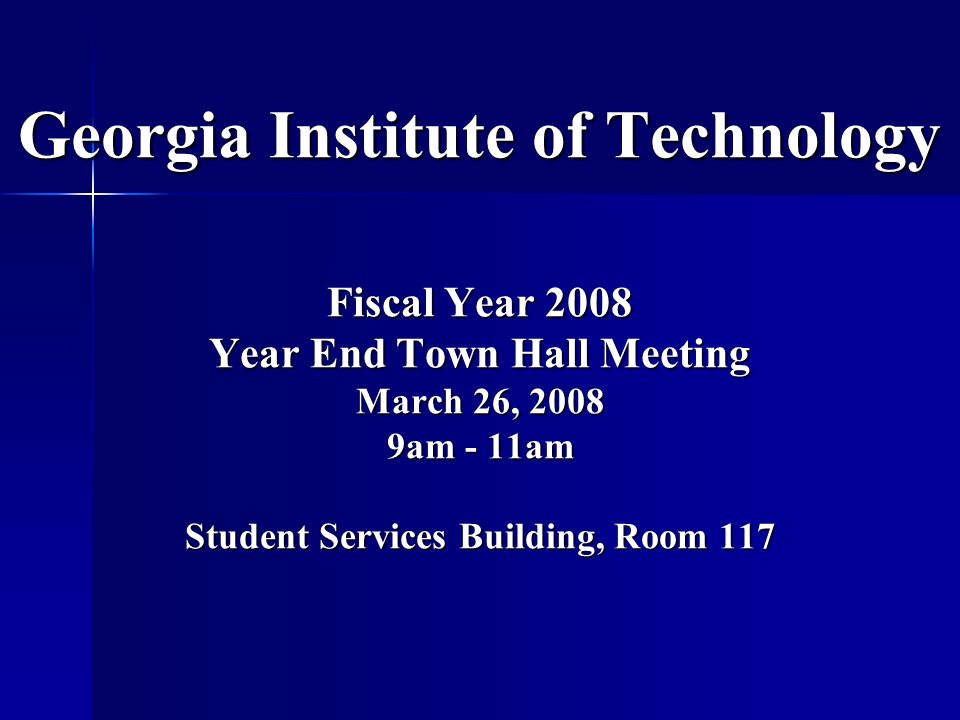 Georgia Institute of Technology

Fiscal Year 2008
Year End Town Hall Meeting
March 26, 2008
9am - 11am

Student Services Building, Room 117